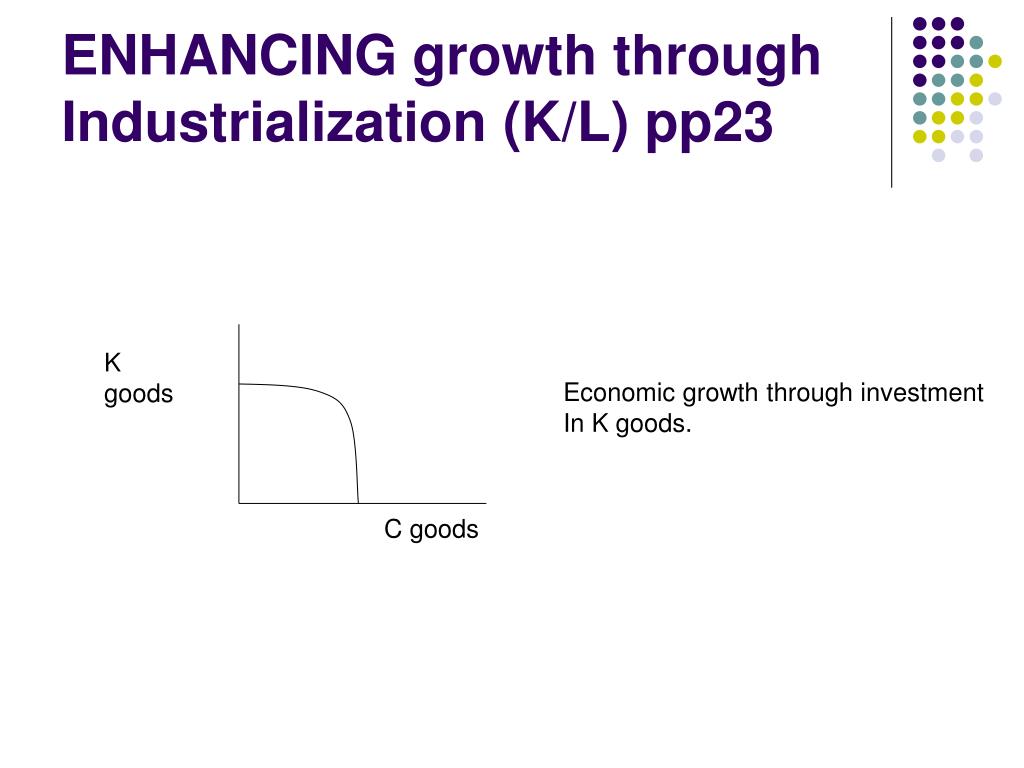 ENHANCING growth through Industrialization (K/L) pp23

K
goods

C goods

Economic growth through investment
In K goods.